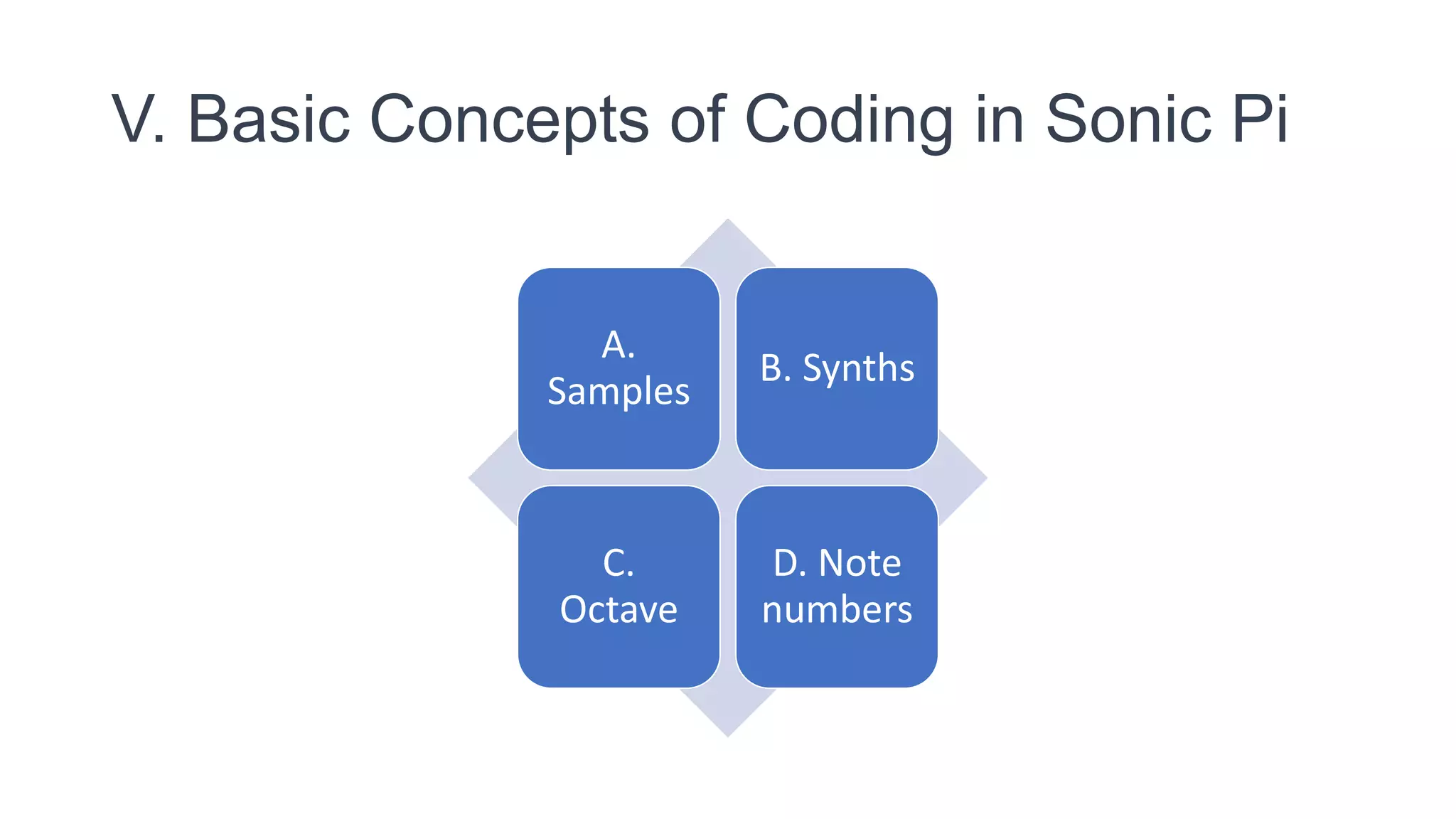 V. Basic Concepts of Coding in Sonic Pi

A. Samples

B. Synths

C. Octave

D. Note numbers